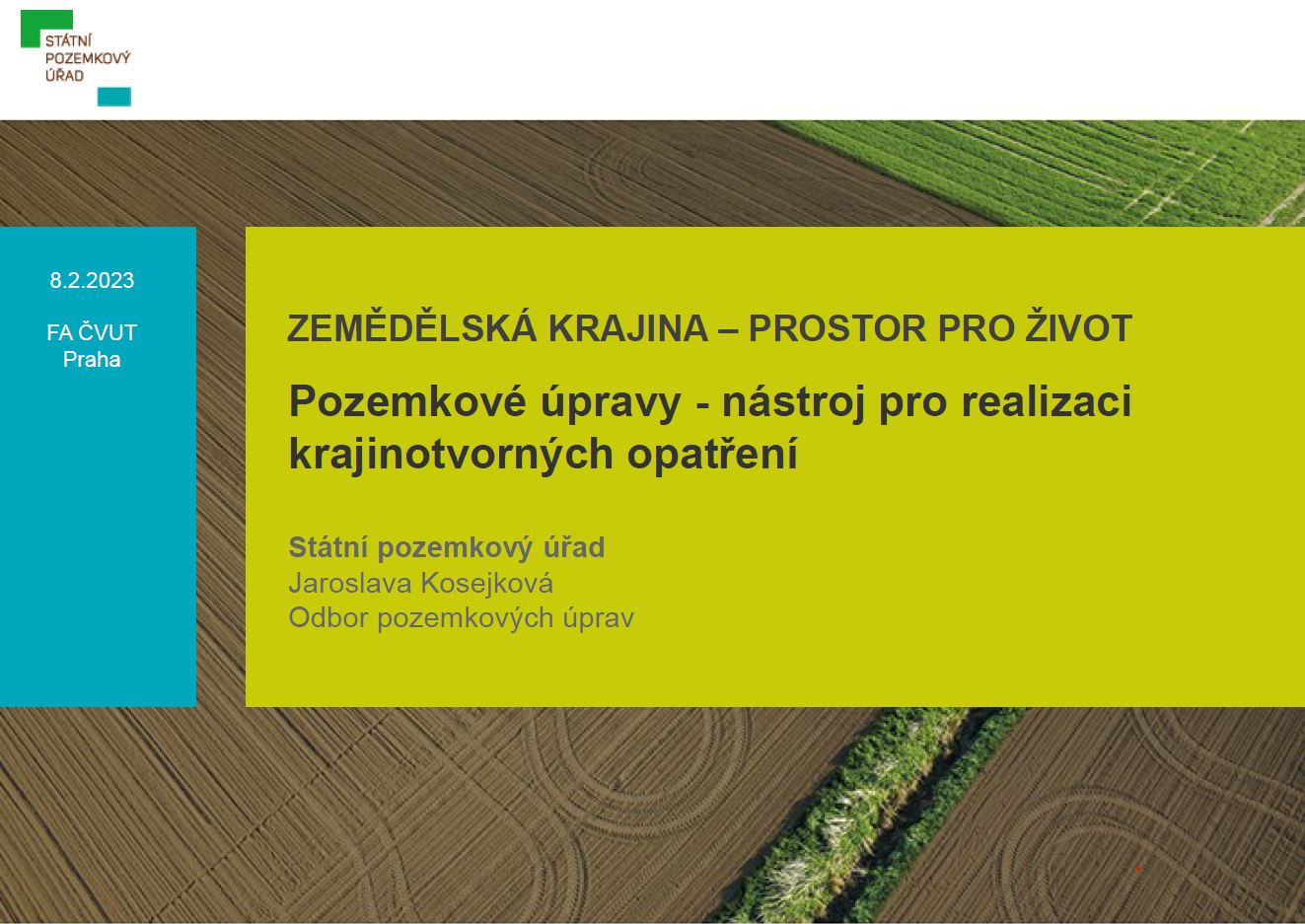 STÁTNÍ POZEMKOVÝ ÚŘAD

8.2.2023

FA ČVUT
Praha

ZEMĚDĚLSKÁ KRAJINA – PROSTOR PRO ŽIVOT

Pozemkové úpravy - nástroj pro realizaci krajinotvorných opatření

Státní pozemkový úřad
Jaroslava Kosejková
Odbor pozemkových úprav